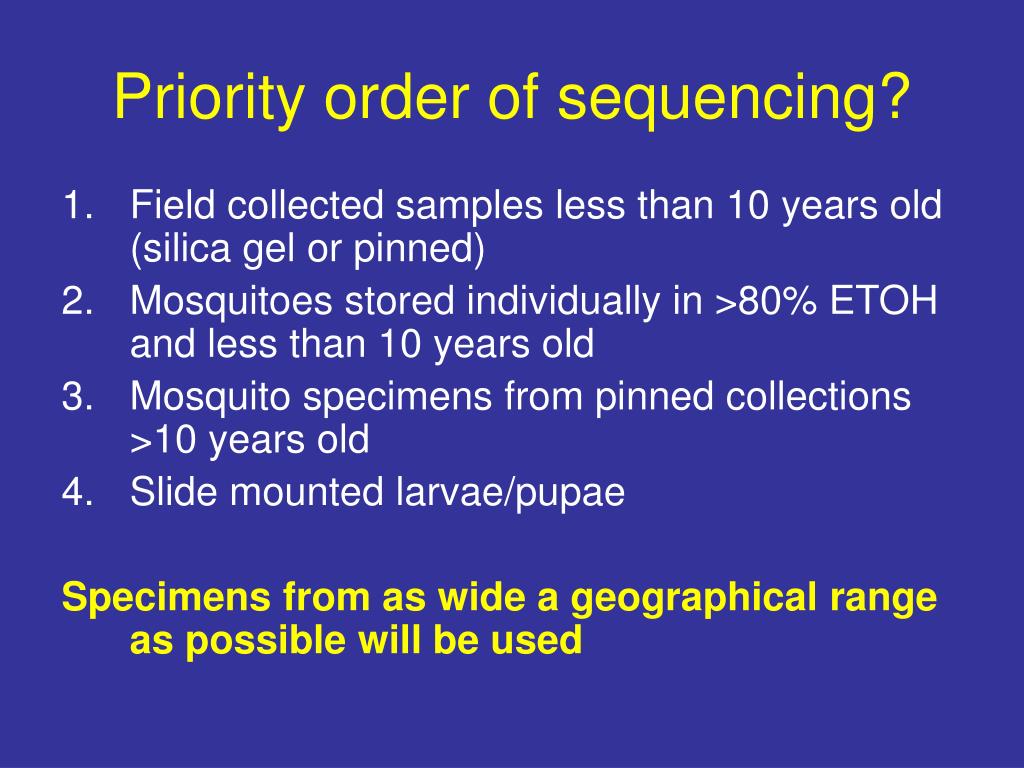 Priority order of sequencing?

1. Field collected samples less than 10 years old (silica gel or pinned)
2. Mosquitoes stored individually in >80% ETOH and less than 10 years old
3. Mosquito specimens from pinned collections >10 years old
4. Slide mounted larvae/pupae

Specimens from as wide a geographical range as possible will be used